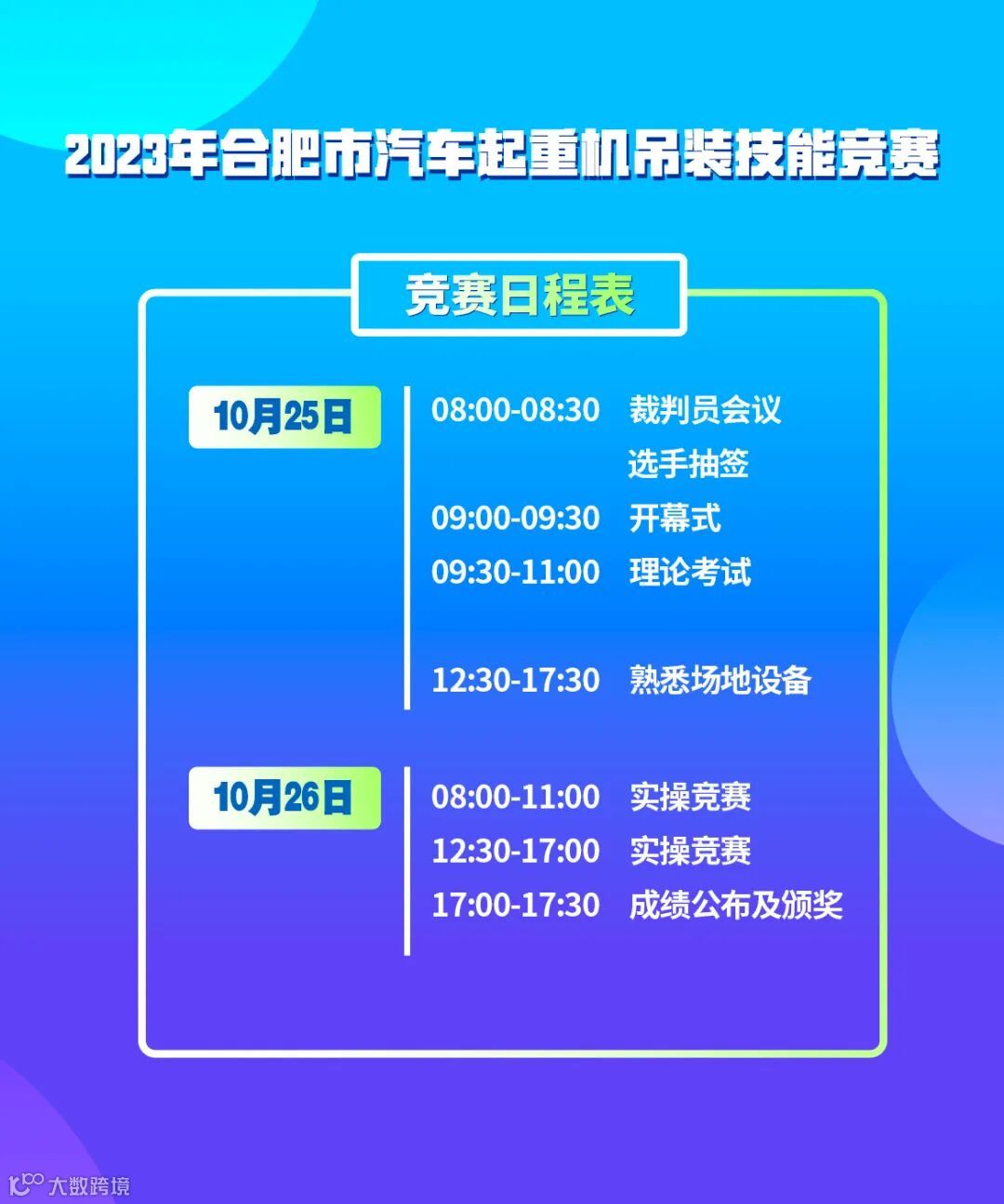 2023年合肥市汽车起重机吊装技能竞赛

竞赛日程表

10月25日

08:00-08:30 裁判员会议

选手抽签

09:00-09:30 开幕式

09:30-11:00 理论考试

12:30-17:30 熟悉场地设备

10月26日

08:00-11:00 实操竞赛

12:30-17:00 实操竞赛

17:00-17:30 成绩公布及颁奖

大数跨境